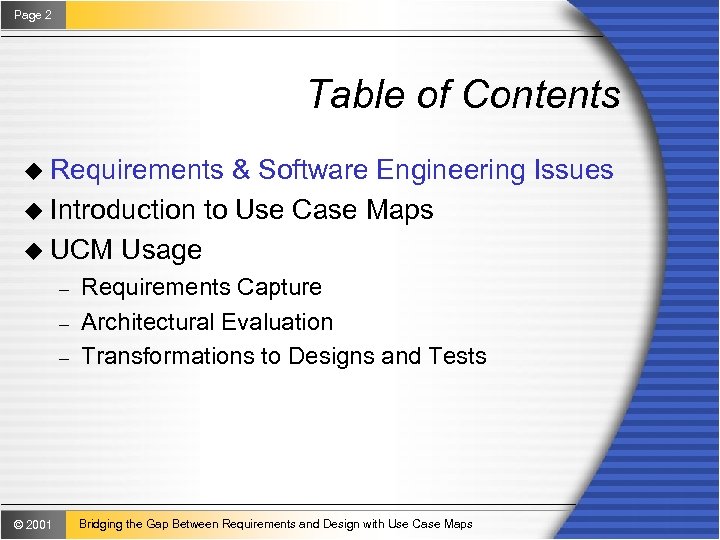 Page 2

Table of Contents

◆ Requirements & Software Engineering Issues
◆ Introduction to Use Case Maps
◆ UCM Usage
– Requirements Capture
– Architectural Evaluation
– Transformations to Designs and Tests

© 2001 Bridging the Gap Between Requirements and Design with Use Case Maps